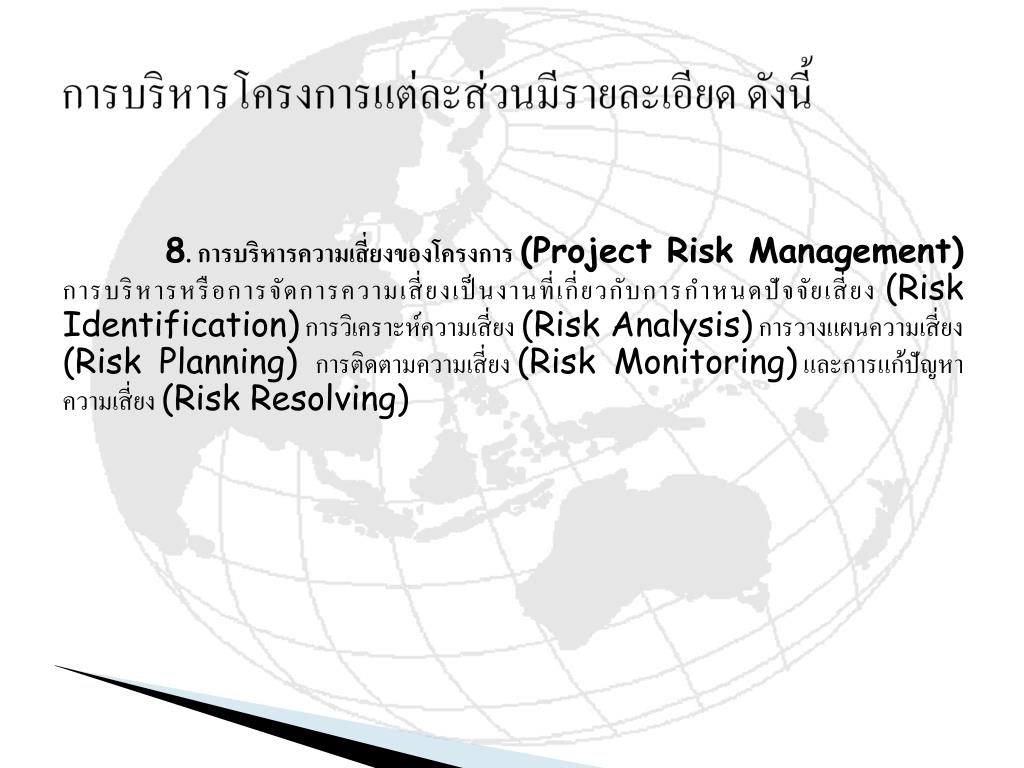 การบริหารโครงการแต่ละส่วนมีรายละเอียด ดังนี้

8. การบริหารความเสี่ยงของโครงการ (Project Risk Management) การบริหารหรือการจัดการความเสี่ยงเป็นงานที่เกี่ยวกับการกำหนดปัจจัยเสี่ยง (Risk Identification) การวิเคราะห์ความเสี่ยง (Risk Analysis) การวางแผนความเสี่ยง (Risk Planning) การติดตามความเสี่ยง (Risk Monitoring) และการแก้ปัญหาความเสี่ยง (Risk Resolving)